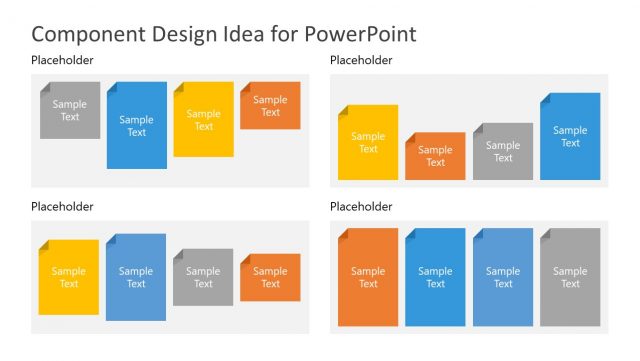 Component Design Idea for PowerPoint

Placeholder

Sample Text

Sample Text

Sample Text

Sample Text

Placeholder

Sample Text

Sample Text

Sample Text

Sample Text

Placeholder

Sample Text

Sample Text

Sample Text

Sample Text

Placeholder

Sample Text

Sample Text

Sample Text

Sample Text